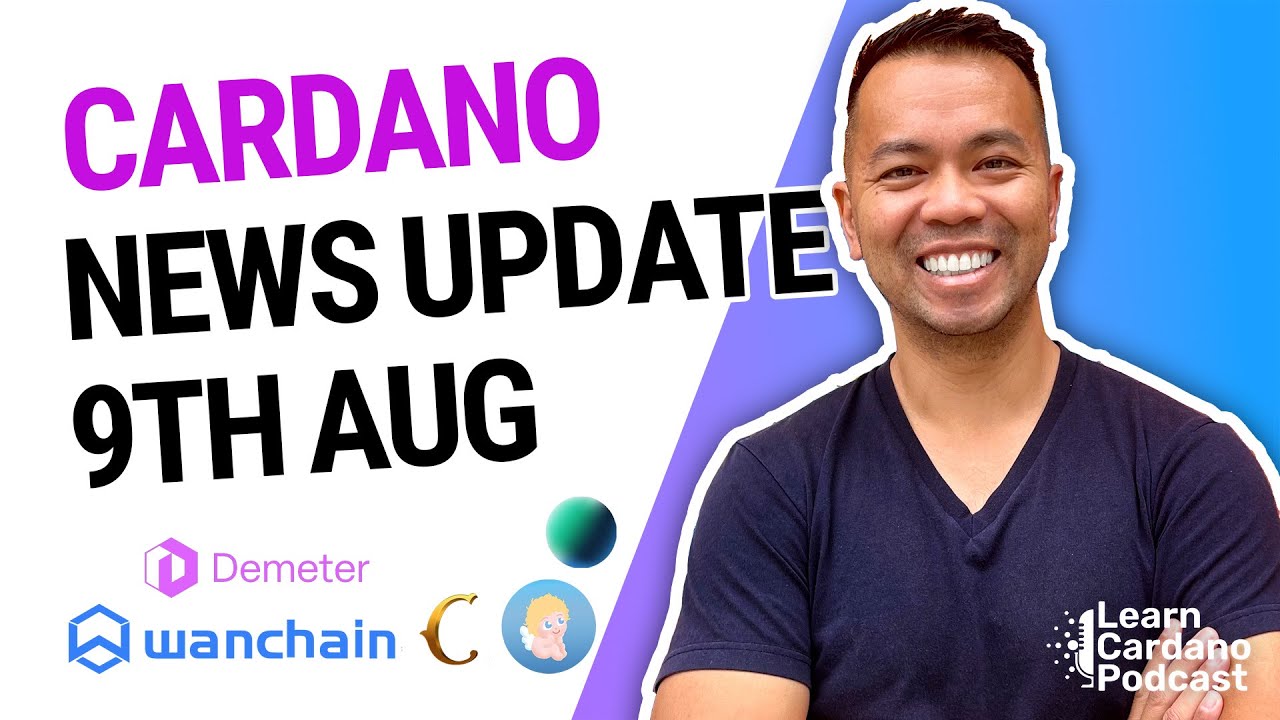 CARDANO
NEWS UPDATE
9TH AUG

Demeter
wanchain
C

Learn
Cardano
Podcast